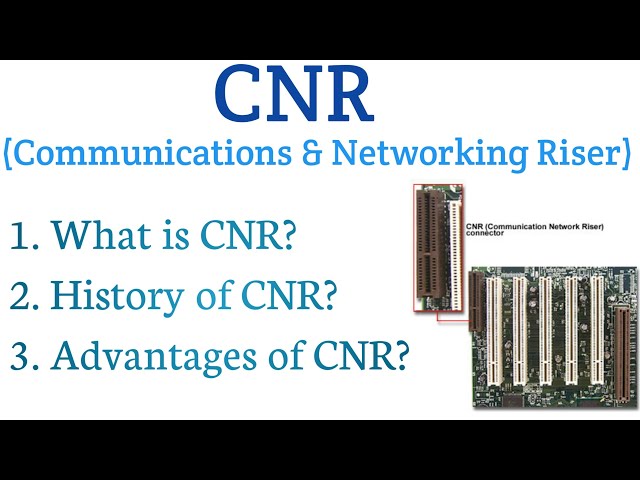 CNR

(Communications & Networking Riser)

1. What is CNR?

2. History of CNR?

3. Advantages of CNR?

CNR (Communication Network Riser) connector